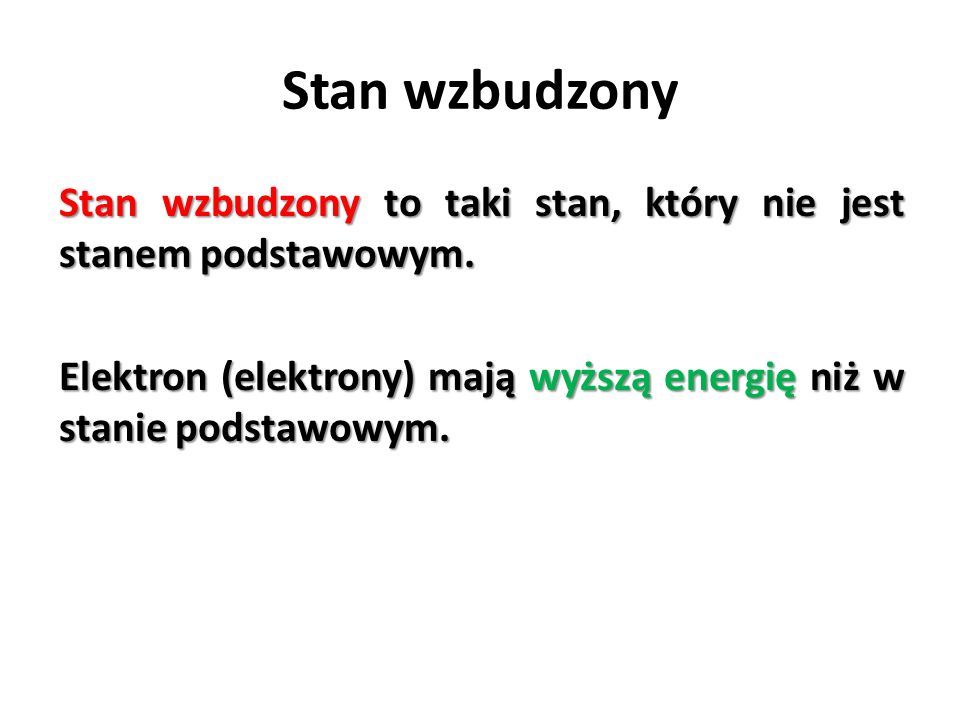 Stan wzbudzony

Stan wzbudzony to taki stan, który nie jest stanem podstawowym.

Elektron (elektrony) mają wyższą energię niż w stanie podstawowym.